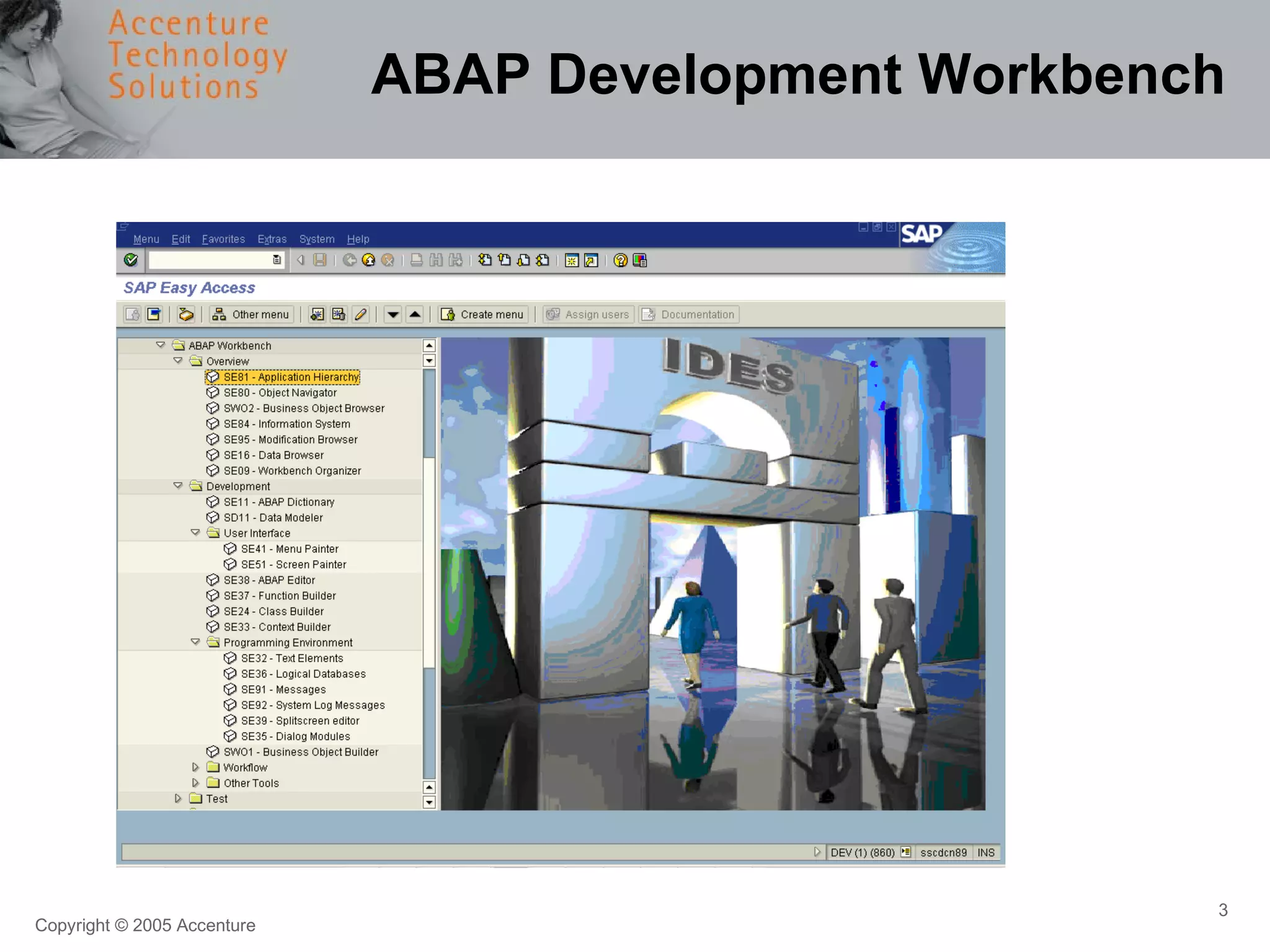 Accenture Technology Solutions

ABAP Development Workbench

Menu Edit Favorites Extras System Help

SAP

SAP Easy Access

Other menu

Create menu

Assign users

Documentation

ABAP Workbench
Overview
SE81 - Application Hierarchy
SE80 - Object Navigator
SWO2 - Business Object Browser
SE84 - Information System
SE95 - Modification Browser
SE16 - Data Browser
SE09 - Workbench Organizer
Development
SE11 - ABAP Dictionary
SD11 - Data Modeler
User Interface
SE41 - Menu Painter
SE51 - Screen Painter
SE38 - ABAP Editor
SE37 - Function Builder
SE24 - Class Builder
SE33 - Context Builder
Programming Environment
SE32 - Text Elements
SE36 - Logical Databases
SE91 - Messages
SE92 - System Log Messages
SE39 - Splitscreen editor
SE35 - Dialog Modules
SWO1 - Business Object Builder
Workflow
Other Tools
Test

IDES

DEV (1) (860) sscdcn89 INS

Copyright © 2005 Accenture

3